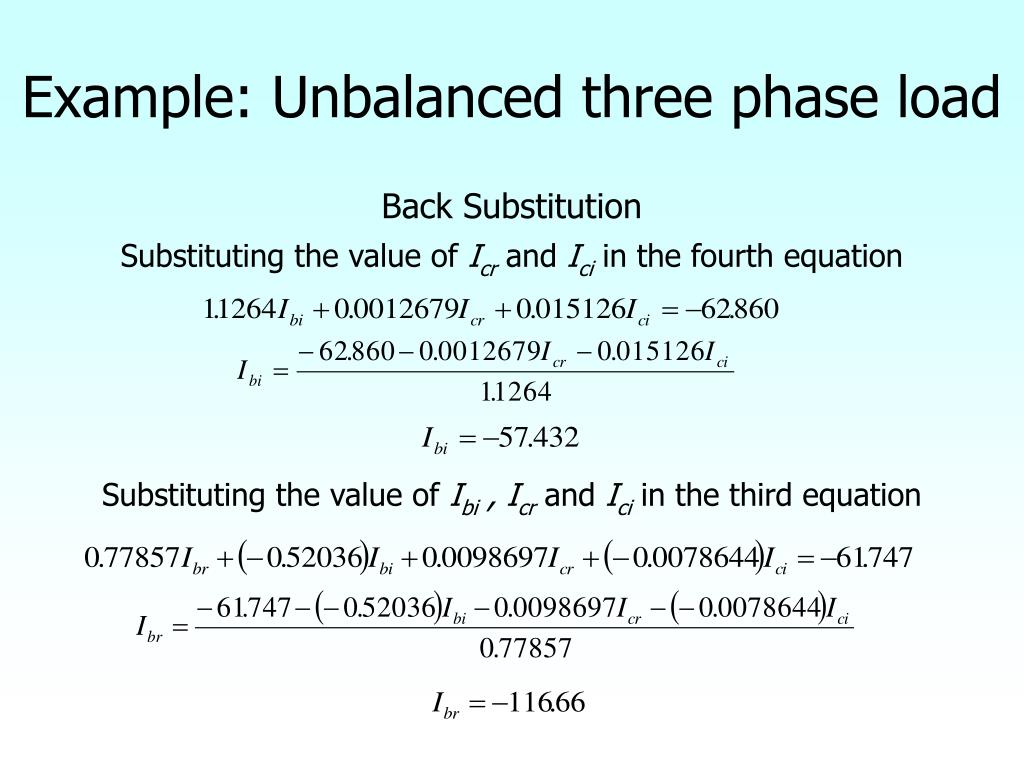 Example: Unbalanced three phase load

Back Substitution

Substituting the value of $I_{cr}$ and $I_{ci}$ in the fourth equation

$1.1264I_{bi} + 0.0012679I_{cr} + 0.015126I_{ci} = -62.860$

$I_{bi} = \frac{-62.860 - 0.0012679I_{cr} - 0.015126I_{ci}}{1.1264}$

$I_{bi} = -57.432$

Substituting the value of $I_{bi}$ , $I_{cr}$ and $I_{ci}$ in the third equation

$0.77857I_{br} + (-0.52036)I_{bi} + 0.0098697I_{cr} + (-0.0078644)I_{ci} = -61.747$

$I_{br} = \frac{-61.747 - (-0.52036)I_{bi} - 0.0098697I_{cr} - (-0.0078644)I_{ci}}{0.77857}$

$I_{br} = -116.66$